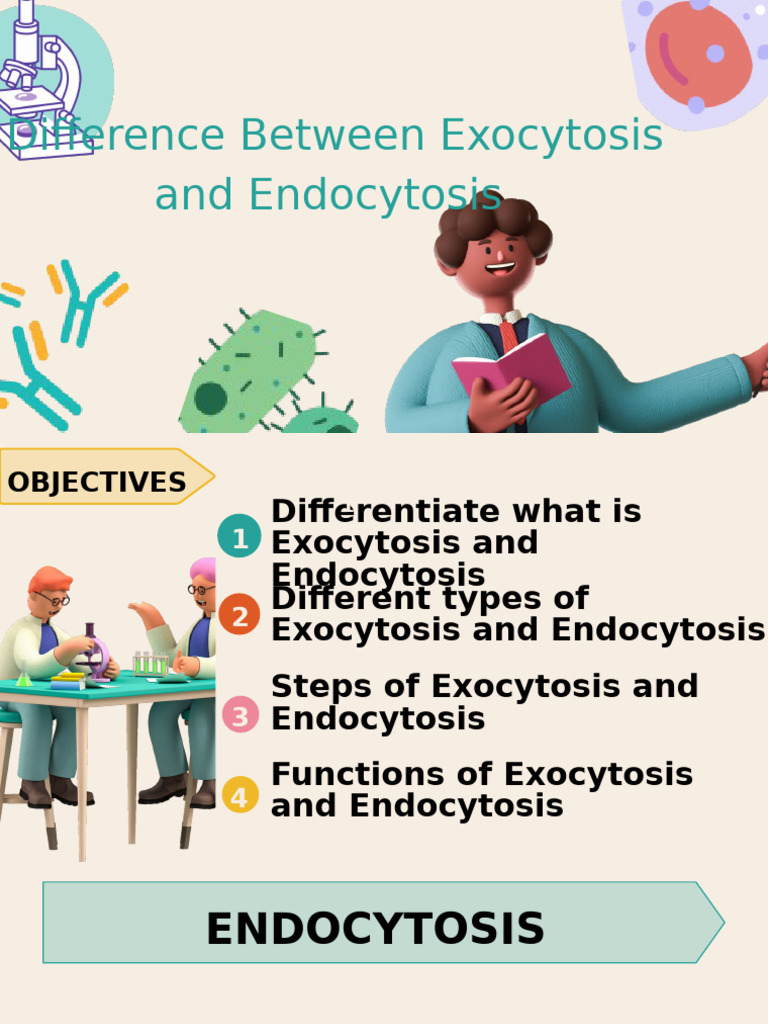 Difference Between Exocytosis and Endocytosis

OBJECTIVES

1 Differentiate what is Exocytosis and Endocytosis

2 Different types of Exocytosis and Endocytosis

3 Steps of Exocytosis and Endocytosis

4 Functions of Exocytosis and Endocytosis

ENDOCYTOSIS